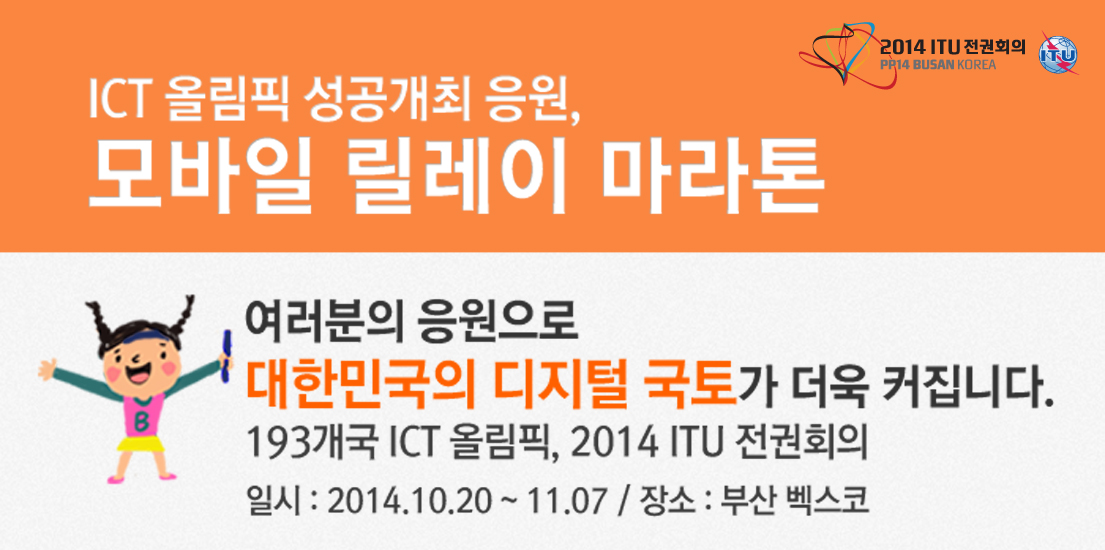 2014 ITU 전권회의
PP14 BUSAN KOREA
ITU

ICT 올림픽 성공개최 응원,
모바일 릴레이 마라톤

B

여러분의 응원으로
대한민국의 디지털 국토가 더욱 커집니다.
193개국 ICT 올림픽, 2014 ITU 전권회의
일시 : 2014.10.20 ~ 11.07 / 장소 : 부산 벡스코